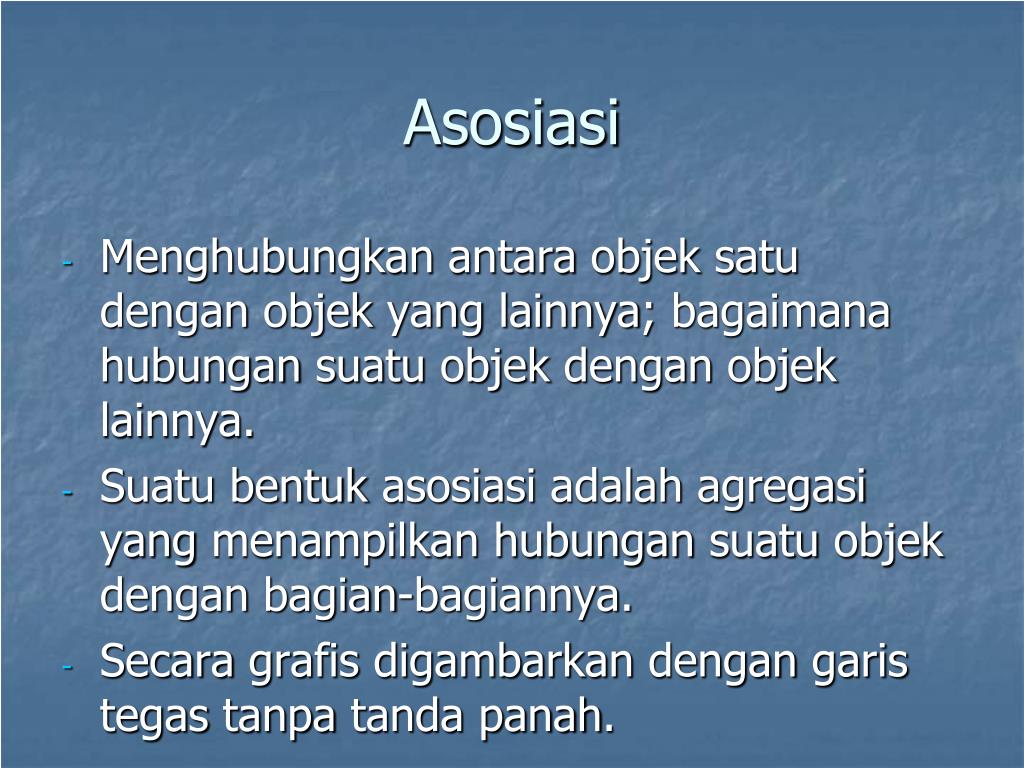 Asosiasi

- Menghubungkan antara objek satu dengan objek yang lainnya; bagaimana hubungan suatu objek dengan objek lainnya.
- Suatu bentuk asosiasi adalah agregasi yang menampilkan hubungan suatu objek dengan bagian-bagiannya.
- Secara grafis digambarkan dengan garis tegas tanpa tanda panah.